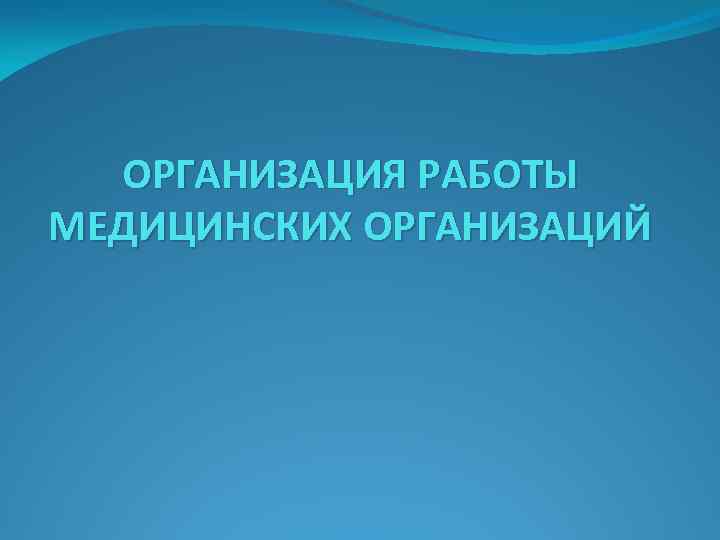 ОРГАНИЗАЦИЯ РАБОТЫ МЕДИЦИНСКИХ ОРГАНИЗАЦИЙ